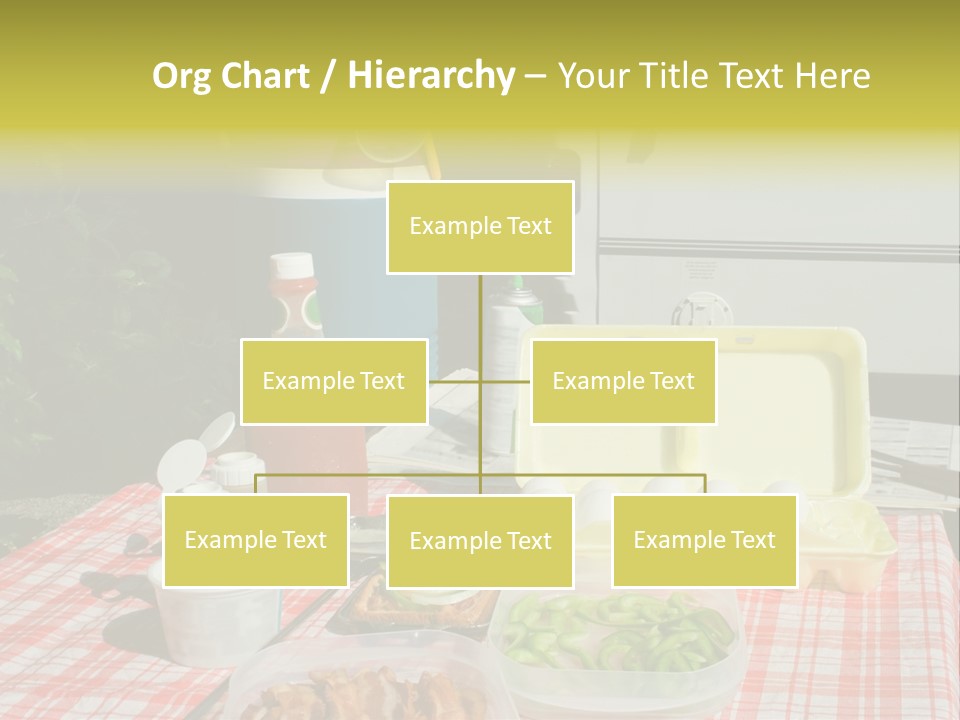 Org Chart / Hierarchy – Your Title Text Here

Example Text

Example Text

Example Text

Example Text

Example Text

Example Text